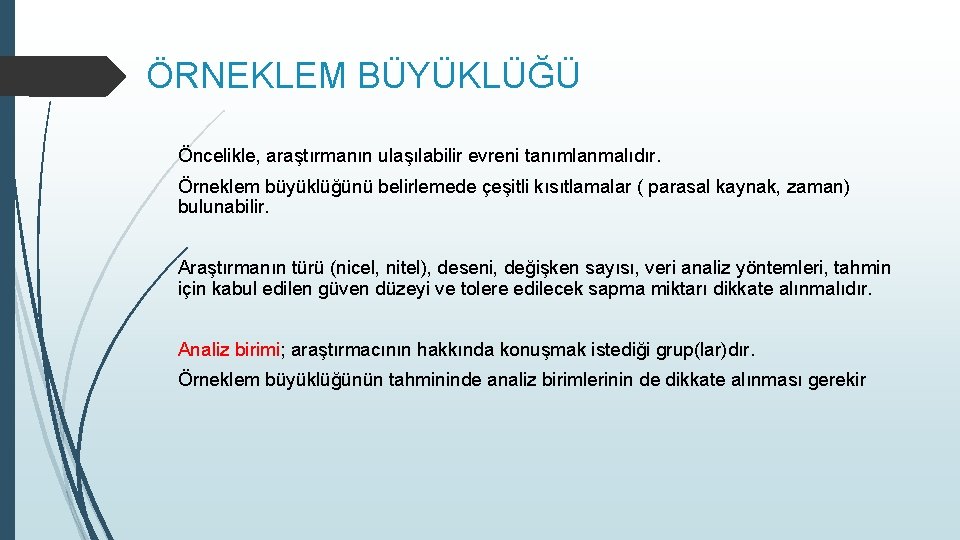 ÖRNEKLEM BÜYÜKLÜĞÜ

Öncelikle, araştırmanın ulaşılabilir evreni tanımlanmalıdır.

Örneklem büyüklüğünü belirlemede çeşitli kısıtlamalar ( parasal kaynak, zaman) bulunabilir.

Araştırmanın türü (nicel, nitel), deseni, değişken sayısı, veri analiz yöntemleri, tahmin için kabul edilen güven düzeyi ve tolere edilecek sapma miktarı dikkate alınmalıdır.

Analiz birimi; araştırmacının hakkında konuşmak istediği grup(lar)dır.

Örneklem büyüklüğünün tahmininde analiz birimlerinin de dikkate alınması gerekir